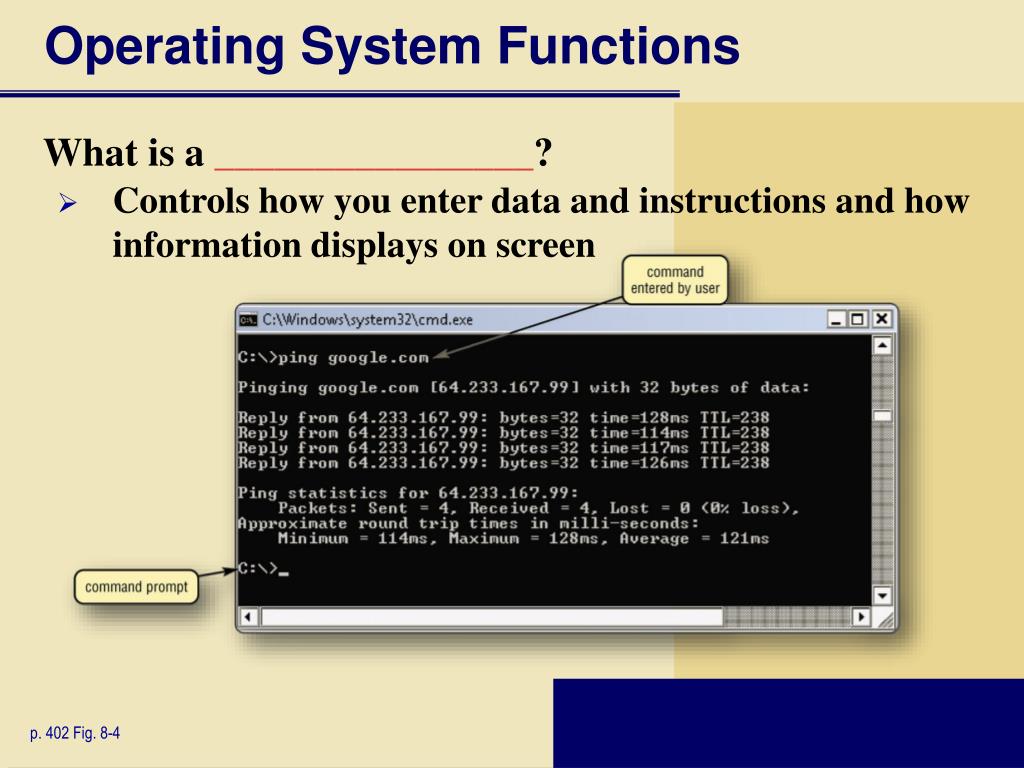 Operating System Functions

What is a ________________?

➢ Controls how you enter data and instructions and how information displays on screen

command entered by user

C:\Windows\system32\cmd.exe

C:\>ping google.com

Pinging google.com [64.233.167.99] with 32 bytes of data:

Reply from 64.233.167.99: bytes=32 time=128ms TTL=238
Reply from 64.233.167.99: bytes=32 time=114ms TTL=238
Reply from 64.233.167.99: bytes=32 time=117ms TTL=238
Reply from 64.233.167.99: bytes=32 time=126ms TTL=238

Ping statistics for 64.233.167.99:
    Packets: Sent = 4, Received = 4, Lost = 0 (0% loss),
Approximate round trip times in milli-seconds:
    Minimum = 114ms, Maximum = 128ms, Average = 121ms

C:\>_

command prompt

p. 402 Fig. 8-4